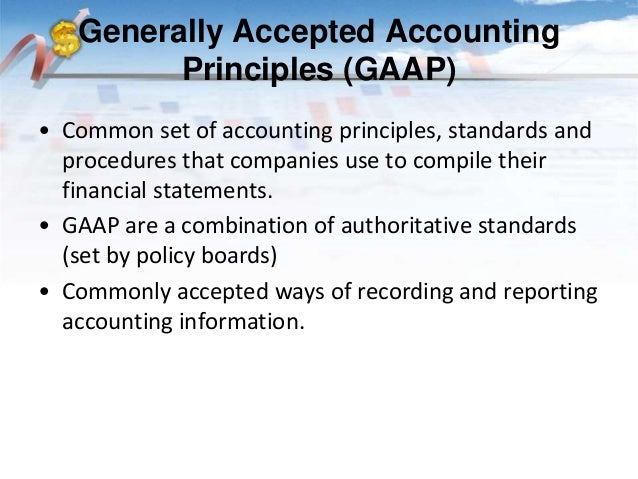 Generally Accepted Accounting Principles (GAAP)

• Common set of accounting principles, standards and procedures that companies use to compile their financial statements.

• GAAP are a combination of authoritative standards (set by policy boards)

• Commonly accepted ways of recording and reporting accounting information.